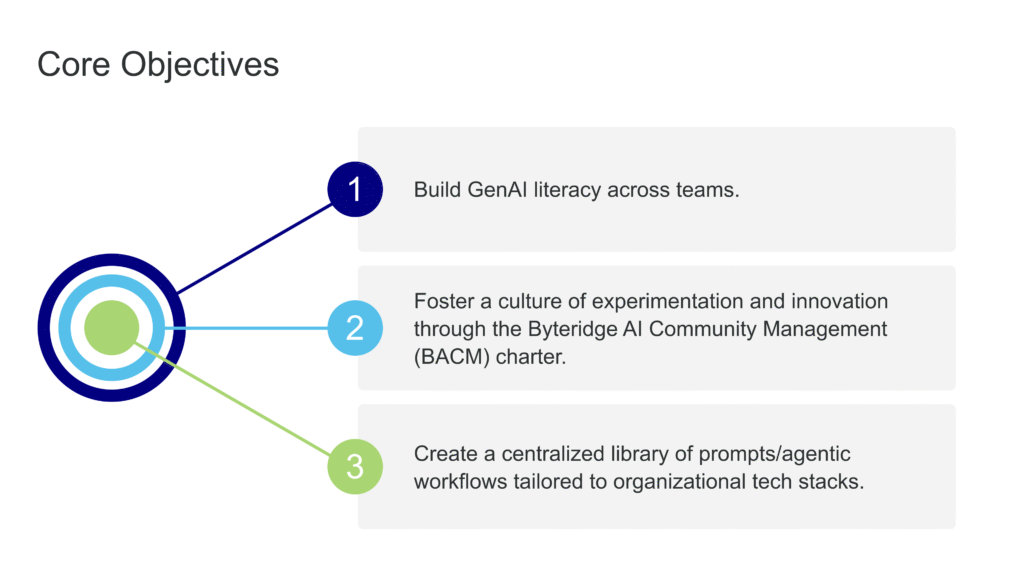 Core Objectives

1

Build GenAI literacy across teams.

2

Foster a culture of experimentation and innovation through the Byteridge AI Community Management (BACM) charter.

3

Create a centralized library of prompts/agentic workflows tailored to organizational tech stacks.